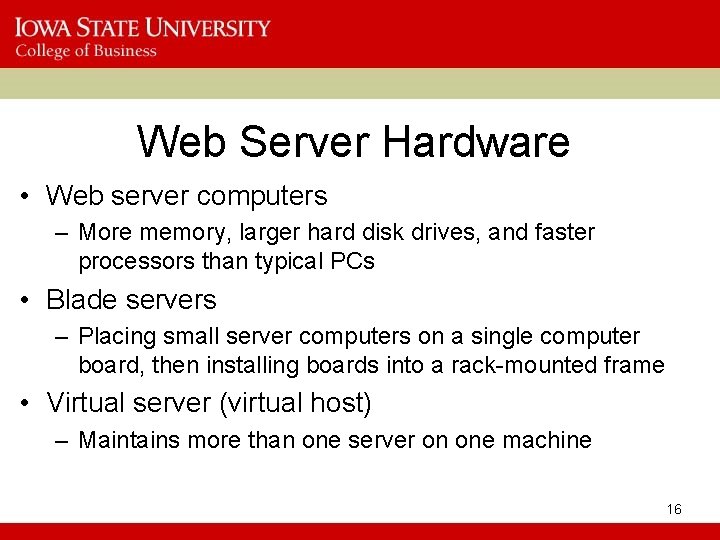 IOWA STATE UNIVERSITY
College of Business

Web Server Hardware

• Web server computers
– More memory, larger hard disk drives, and faster processors than typical PCs
• Blade servers
– Placing small server computers on a single computer board, then installing boards into a rack-mounted frame
• Virtual server (virtual host)
– Maintains more than one server on one machine

16